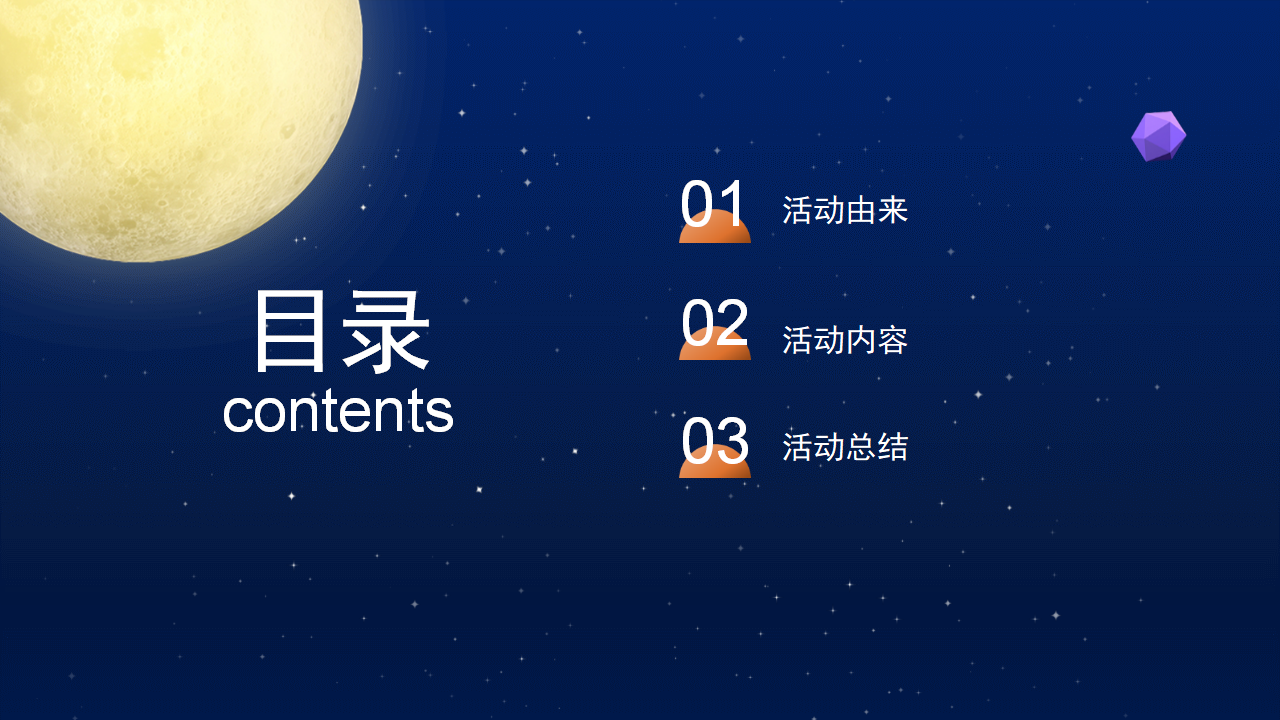 目录
contents

01 活动由来

02 活动内容

03 活动总结